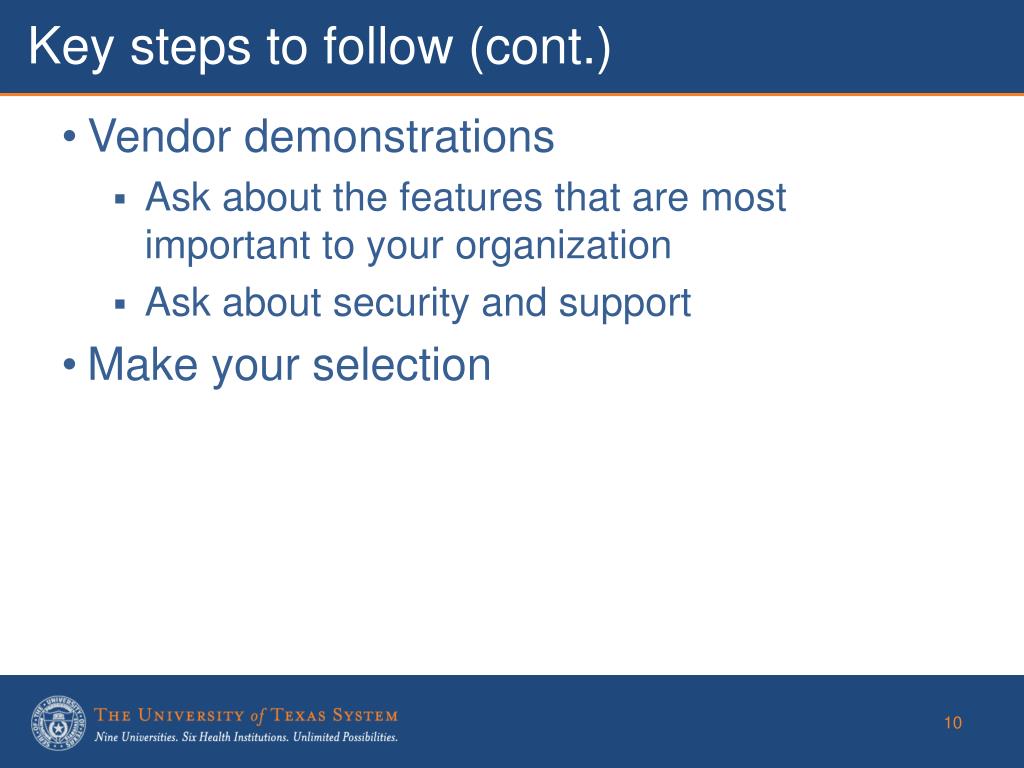 Key steps to follow (cont.)

• Vendor demonstrations
  ▪ Ask about the features that are most important to your organization
  ▪ Ask about security and support
• Make your selection

THE UNIVERSITY of TEXAS SYSTEM
Nine Universities. Six Health Institutions. Unlimited Possibilities.

10